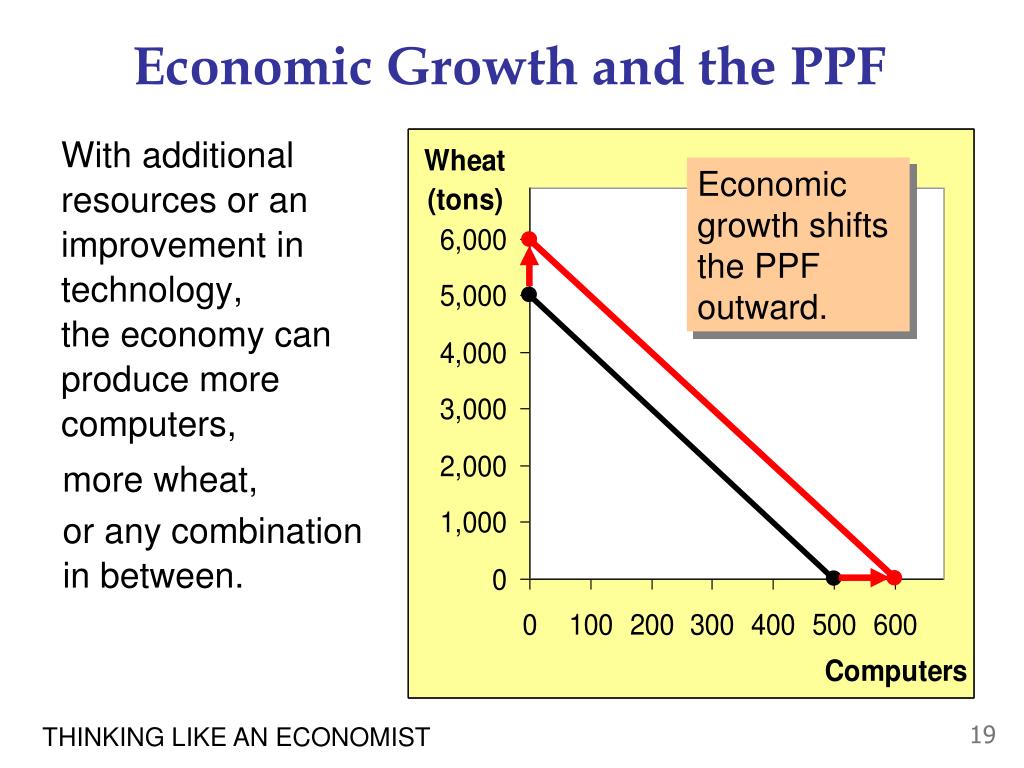 Economic Growth and the PPF

With additional resources or an improvement in technology,
the economy can produce more computers,

more wheat,

or any combination in between.

Wheat (tons)

6,000
5,000
4,000
3,000
2,000
1,000
0

0 100 200 300 400 500 600

Computers

Economic growth shifts the PPF outward.

THINKING LIKE AN ECONOMIST

19